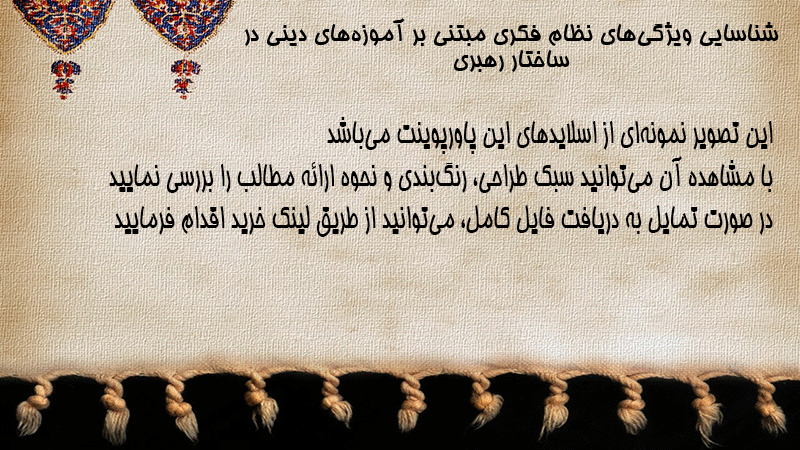 شناسایی ویژگی‌های نظام فکری مبتنی بر آموزه‌های دینی در ساختار رهبری

این تصویر نمونه‌ای از اسلایدهای این پاورپوینت می‌باشد
با مشاهده آن می‌توانید سبک طراحی، رنگ‌بندی و نحوه ارائه مطالب را بررسی نمایید
در صورت تمایل به دریافت فایل کامل، می‌توانید از طریق لینک خرید اقدام فرمایید